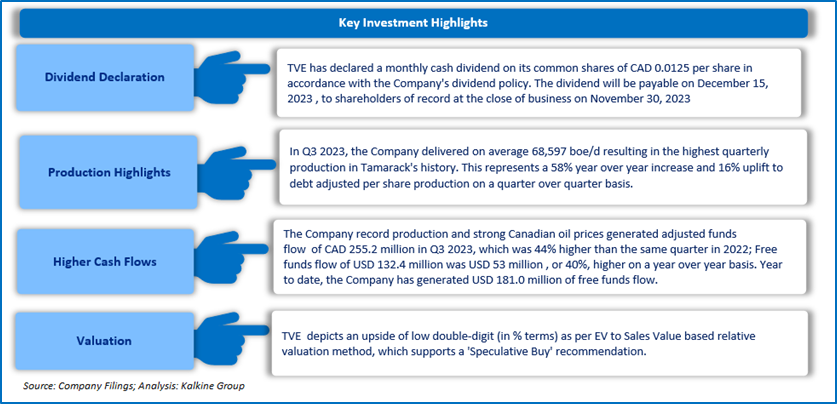 Key Investment Highlights

Dividend Declaration

TVE has declared a monthly cash dividend on its common shares of CAD 0.0125 per share in accordance with the Company's dividend policy. The dividend will be payable on December 15, 2023 , to shareholders of record at the close of business on November 30, 2023

Production Highlights

In Q3 2023, the Company delivered on average 68,597 boe/d resulting in the highest quarterly production in Tamarack's history. This represents a 58% year over year increase and 16% uplift to debt adjusted per share production on a quarter over quarter basis.

Higher Cash Flows

The Company record production and strong Canadian oil prices generated adjusted funds flow of CAD 255.2 million in Q3 2023, which was 44% higher than the same quarter in 2022; Free funds flow of USD 132.4 million was USD 53 million , or 40%, higher on a year over year basis. Year to date, the Company has generated USD 181.0 million of free funds flow.

Valuation

TVE depicts an upside of low double-digit (in % terms) as per EV to Sales Value based relative valuation method, which supports a 'Speculative Buy' recommendation.

Source: Company Filings; Analysis: Kalkine Group